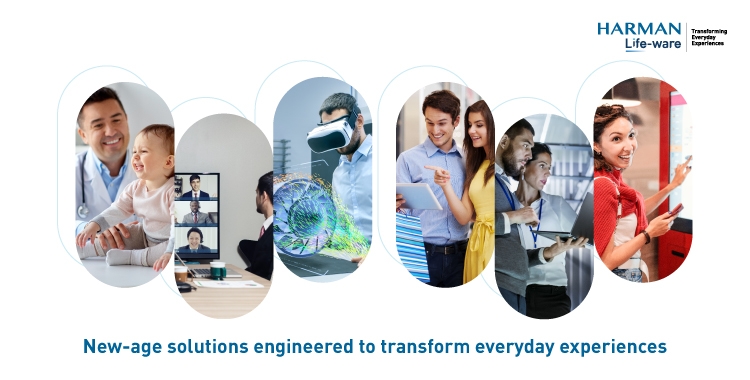 HARMAN Life-ware

Transforming Everyday Experiences

New-age solutions engineered to transform everyday experiences